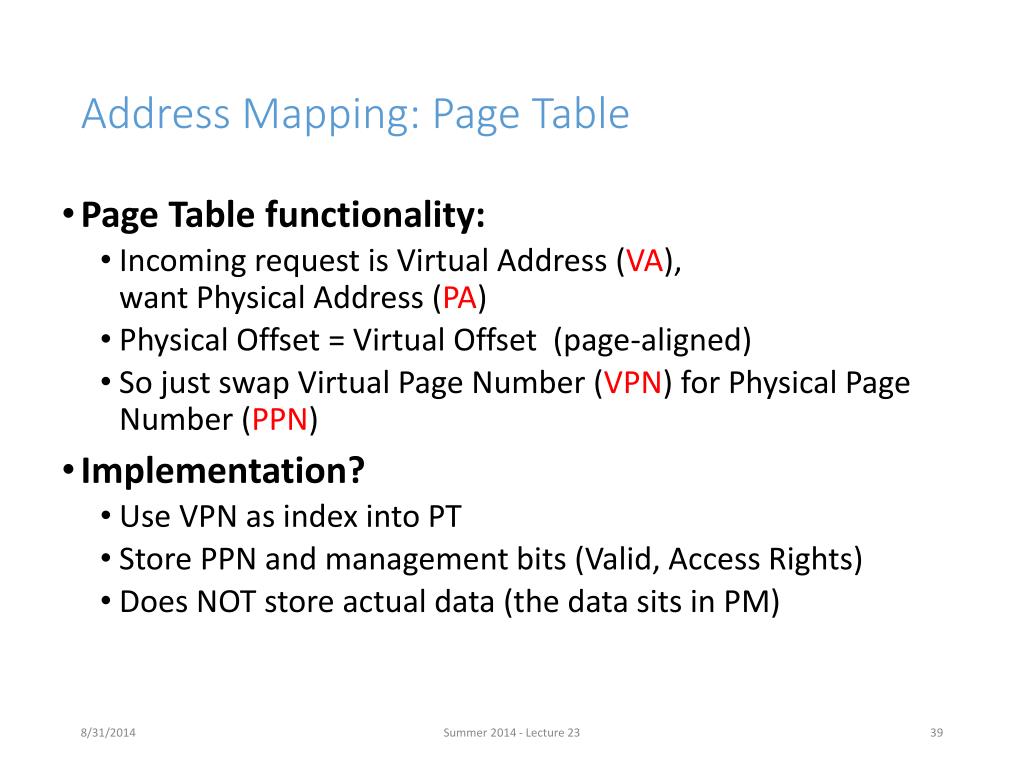 Address Mapping: Page Table

• Page Table functionality:
  • Incoming request is Virtual Address (VA), want Physical Address (PA)
  • Physical Offset = Virtual Offset (page-aligned)
  • So just swap Virtual Page Number (VPN) for Physical Page Number (PPN)

• Implementation?
  • Use VPN as index into PT
  • Store PPN and management bits (Valid, Access Rights)
  • Does NOT store actual data (the data sits in PM)

8/31/2014

Summer 2014 - Lecture 23

39